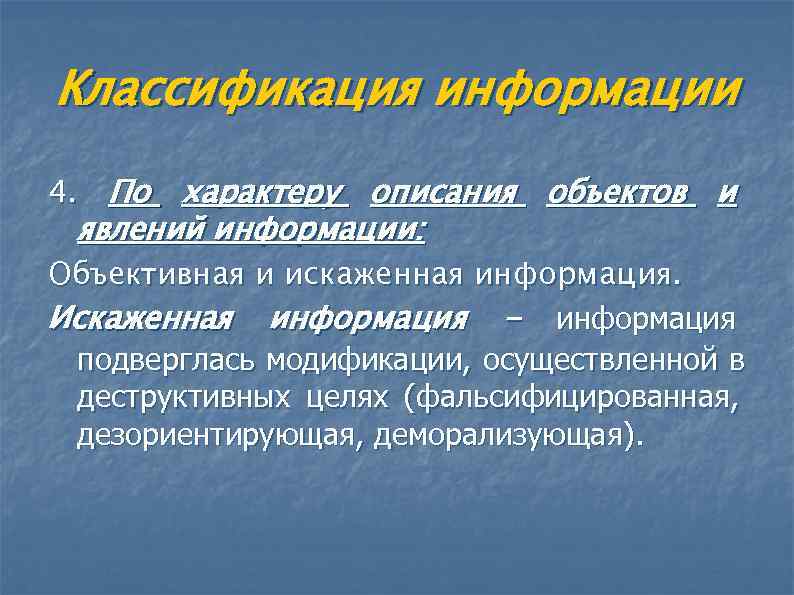 Классификация информации

4. По характеру описания объектов и явлений информации:

Объективная и искаженная информация.

Искаженная информация – информация подверглась модификации, осуществленной в деструктивных целях (фальсифицированная, дезориентирующая, деморализующая).